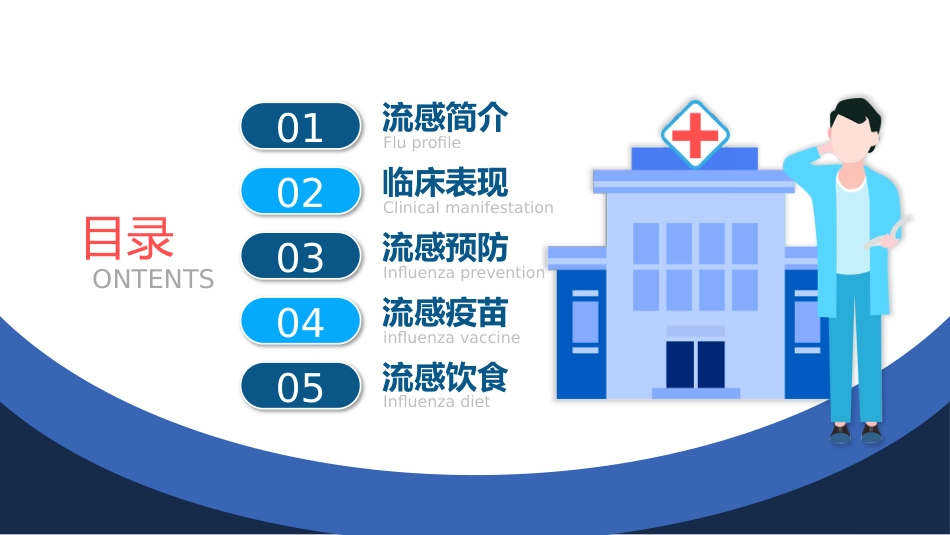 目录
ONTENTS

01
流感简介
Flu profile

02
临床表现
Clinical manifestation

03
流感预防
Influenza prevention

04
流感疫苗
influenza vaccine

05
流感饮食
Influenza diet